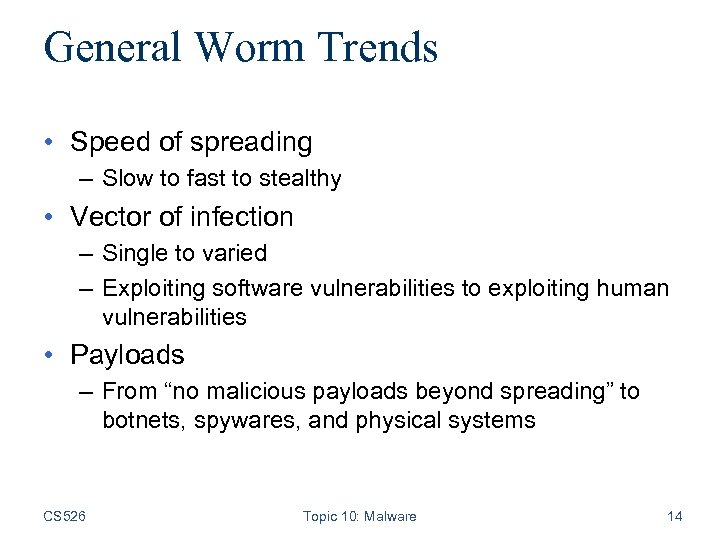 General Worm Trends

• Speed of spreading
  – Slow to fast to stealthy
• Vector of infection
  – Single to varied
  – Exploiting software vulnerabilities to exploiting human vulnerabilities
• Payloads
  – From “no malicious payloads beyond spreading” to botnets, spywares, and physical systems

CS526

Topic 10: Malware

14